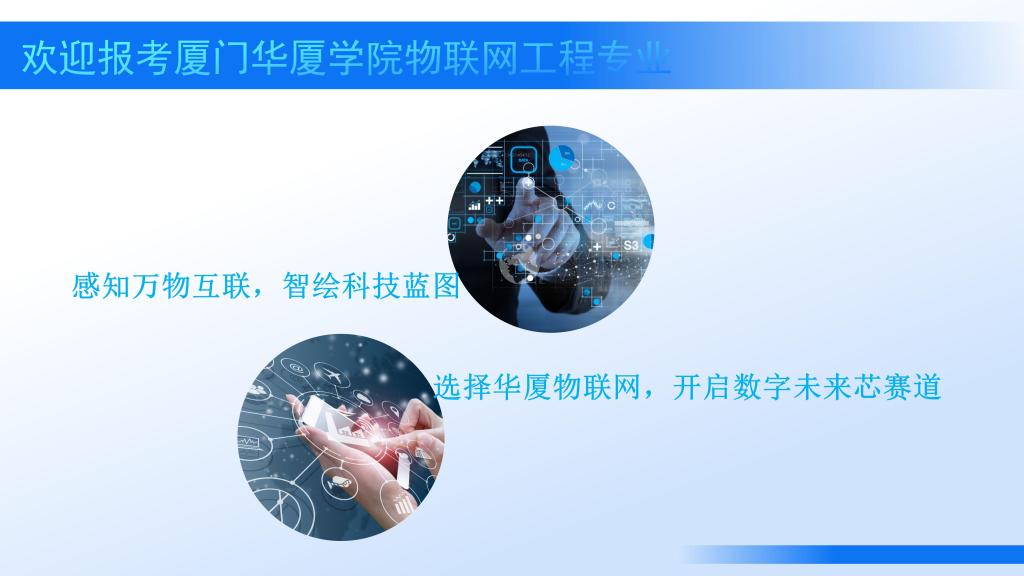 欢迎报考厦门华厦学院物联网工程专业

感知万物互联，智绘科技蓝图

选择华厦物联网，开启数字未来芯赛道